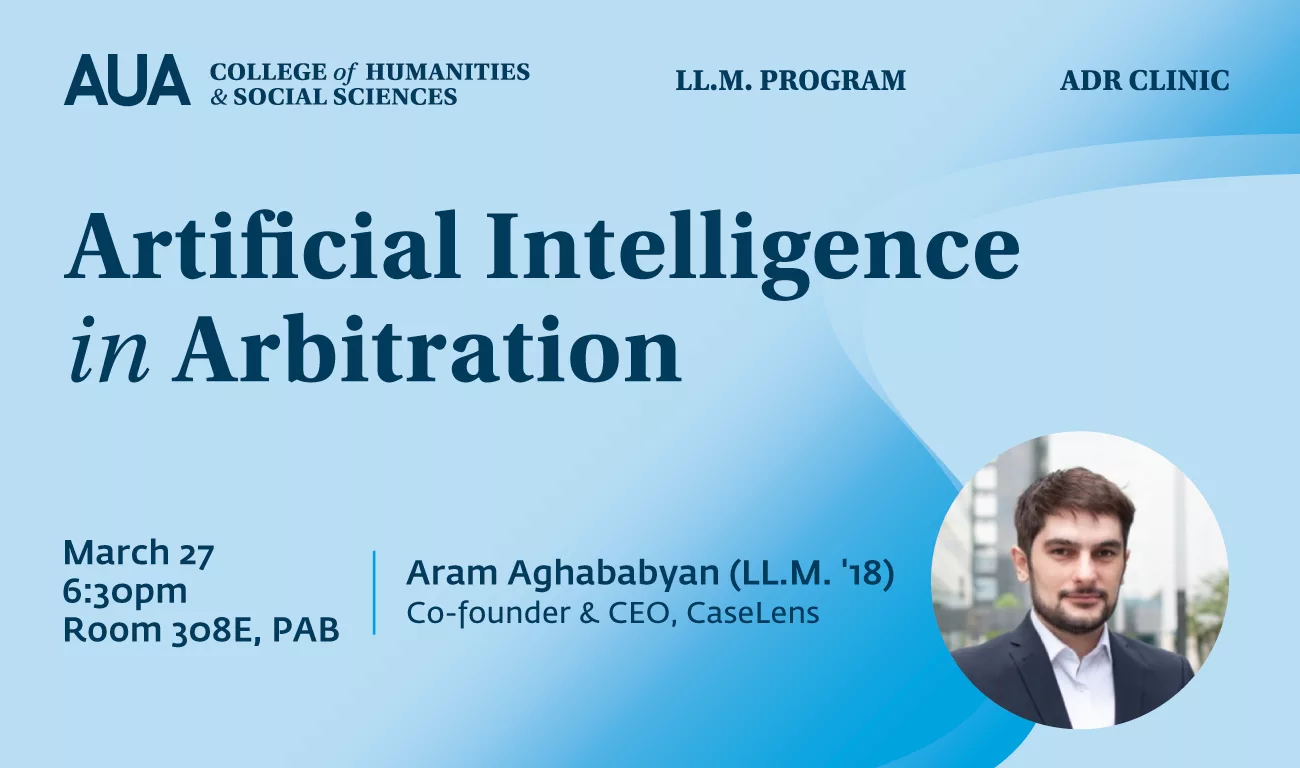 AUA COLLEGE of HUMANITIES & SOCIAL SCIENCES

LL.M. PROGRAM

ADR CLINIC

Artificial Intelligence in Arbitration

March 27
6:30pm
Room 308E, PAB

Aram Aghababyan (LL.M. '18)
Co-founder & CEO, CaseLens